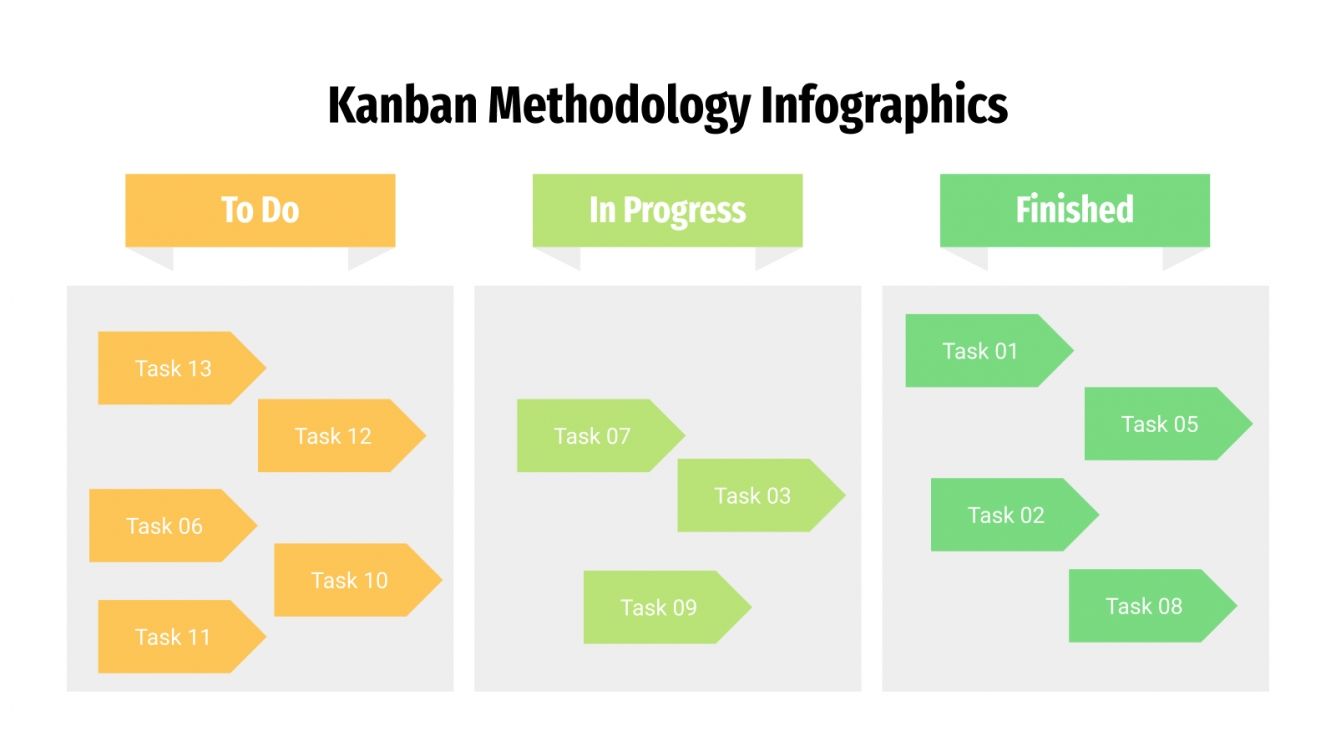 Kanban Methodology Infographics

To Do

Task 13

Task 12

Task 06

Task 10

Task 11

In Progress

Task 07

Task 03

Task 09

Finished

Task 01

Task 05

Task 02

Task 08